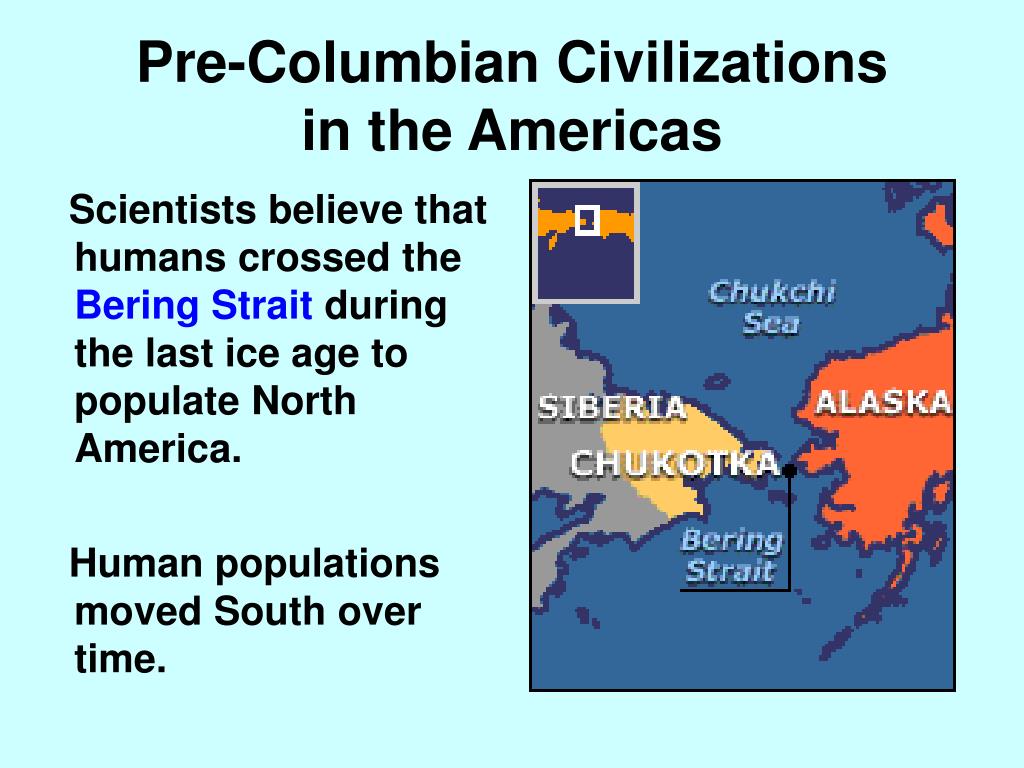 Pre-Columbian Civilizations in the Americas

Scientists believe that humans crossed the Bering Strait during the last ice age to populate North America.

Human populations moved South over time.

Chukchi Sea

SIBERIA

ALASKA

CHUKOTKA

Bering Strait